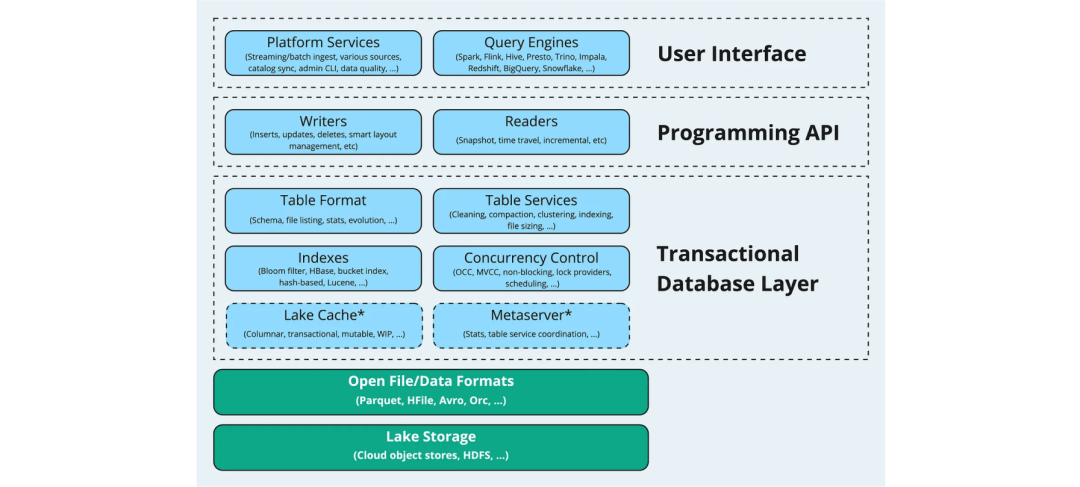 Platform Services
(Streaming/batch ingest, various sources, catalog sync, admin CLI, data quality, ...)

Query Engines
(Spark, Flink, Hive, Presto, Trino, Impala, Redshift, BigQuery, Snowflake, ...)

User Interface

Writers
(Inserts, updates, deletes, smart layout management, etc)

Readers
(Snapshot, time travel, incremental, etc)

Programming API

Table Format
(Schema, file listing, stats, evolution, ...)

Table Services
(Cleaning, compaction, clustering, indexing, file sizing, ...)

Indexes
(Bloom filter, HBase, bucket index, hash-based, Lucene, ...)

Concurrency Control
(OCC, MVCC, non-blocking, lock providers, scheduling, ...)

Transactional Database Layer

Lake Cache*
(Columnar, transactional, mutable, WIP, ...)

Metaserver*
(Stats, table service coordination, ...)

Open File/Data Formats
(Parquet, HFile, Avro, Orc, ...)

Lake Storage
(Cloud object stores, HDFS, ...)